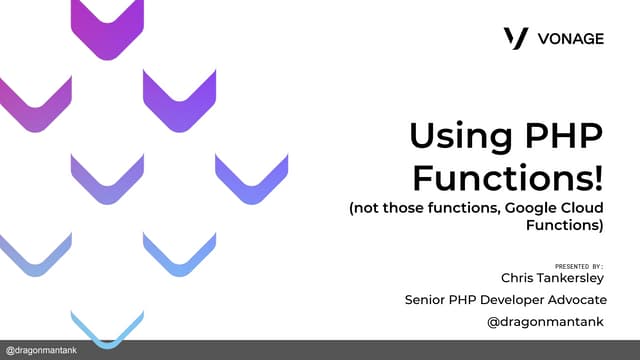 VONAGE

Using PHP Functions!

(not those functions, Google Cloud Functions)

PRESENTED BY:

Chris Tankersley

Senior PHP Developer Advocate

@dragonmantank

@dragonmantank